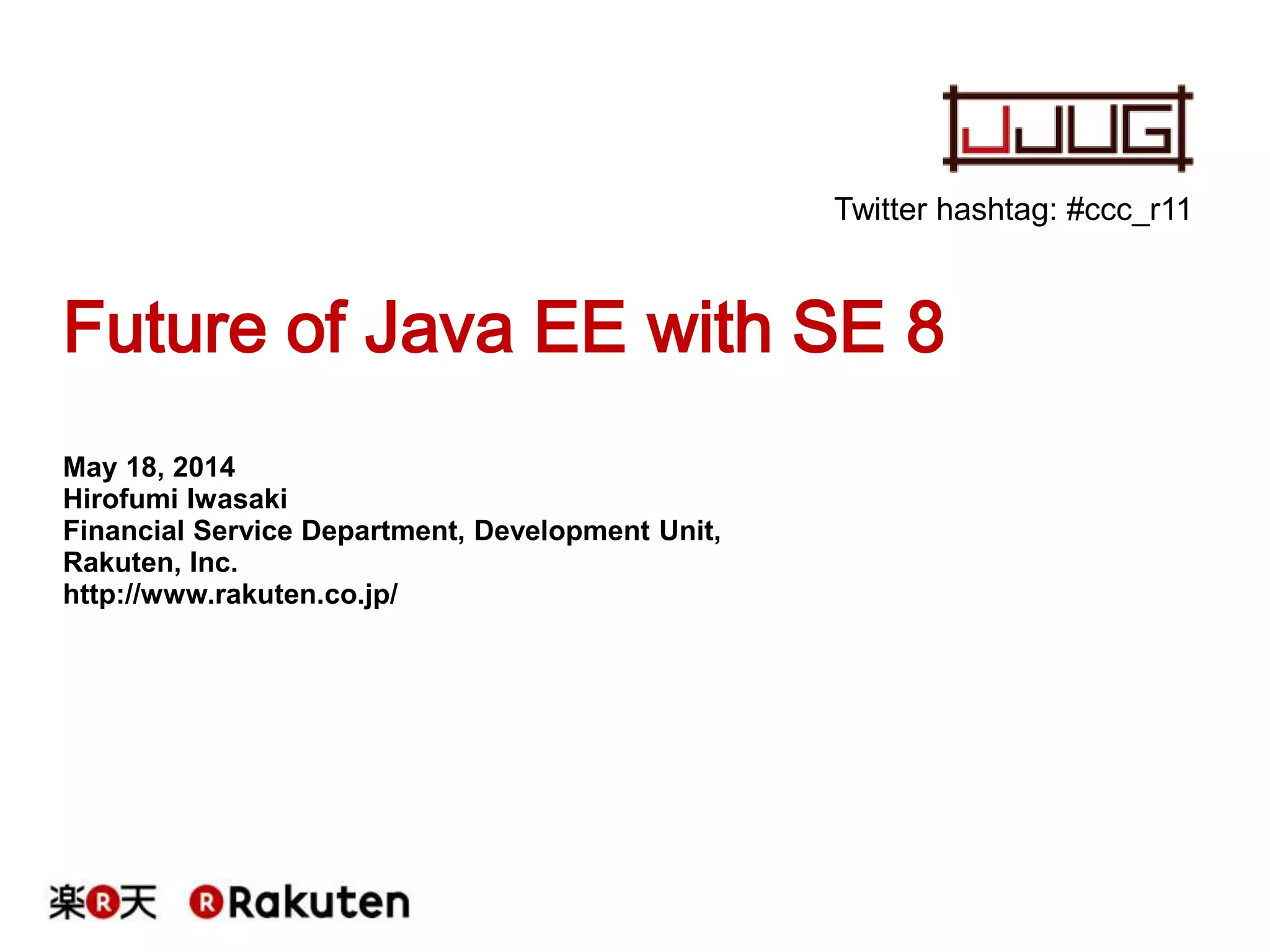 JJUG

Twitter hashtag: #ccc_r11

Future of Java EE with SE 8

May 18, 2014
Hirofumi Iwasaki
Financial Service Department, Development Unit,
Rakuten, Inc.
http://www.rakuten.co.jp/

楽R天 R Rakuten